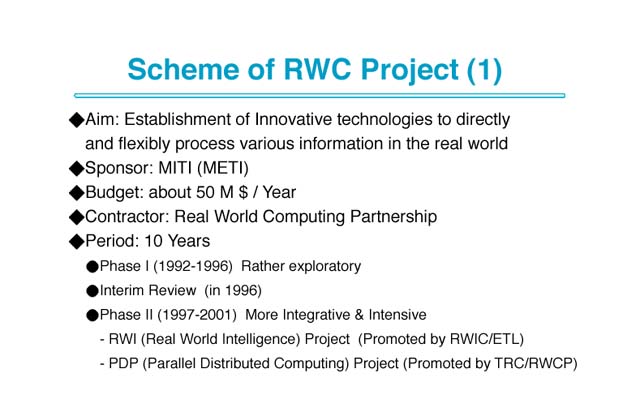 Scheme of RWC Project (1)

◆Aim: Establishment of Innovative technologies to directly and flexibly process various information in the real world

◆Sponsor: MITI (METI)

◆Budget: about 50 M $ / Year

◆Contractor: Real World Computing Partnership

◆Period: 10 Years

●Phase I (1992-1996) Rather exploratory

●Interim Review (in 1996)

●Phase II (1997-2001) More Integrative & Intensive

- RWI (Real World Intelligence) Project (Promoted by RWIC/ETL)

- PDP (Parallel Distributed Computing) Project (Promoted by TRC/RWCP)